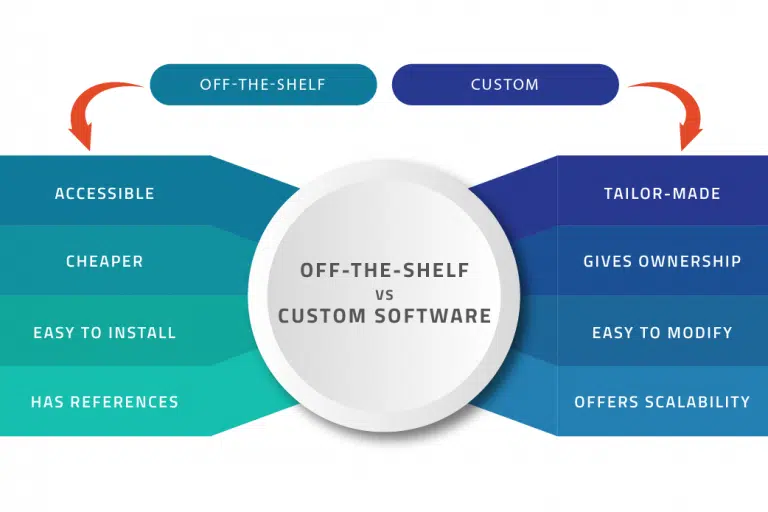 OFF-THE-SHELF

CUSTOM

ACCESSIBLE

CHEAPER

EASY TO INSTALL

HAS REFERENCES

OFF-THE-SHELF
VS
CUSTOM SOFTWARE

TAILOR-MADE

GIVES OWNERSHIP

EASY TO MODIFY

OFFERS SCALABILITY